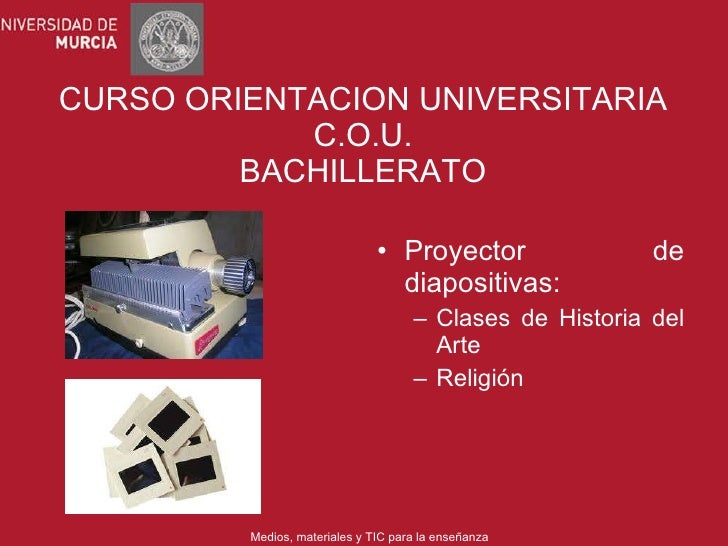 NIVERSIDAD DE
MURCIA

CURSO ORIENTACION UNIVERSITARIA
C.O.U.
BACHILLERATO

• Proyector de diapositivas:
– Clases de Historia del Arte
– Religión

Medios, materiales y TIC para la enseñanza